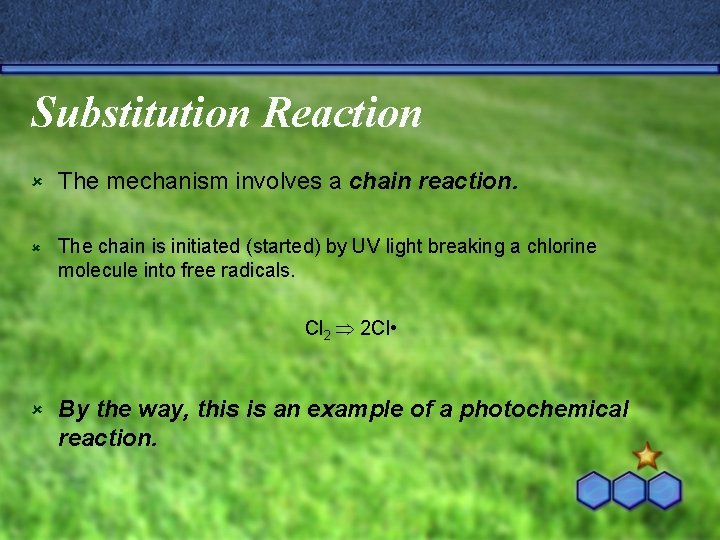 Substitution Reaction

The mechanism involves a chain reaction.

The chain is initiated (started) by UV light breaking a chlorine molecule into free radicals.

$Cl_2 \Rightarrow 2Cl\bullet$

By the way, this is an example of a photochemical reaction.